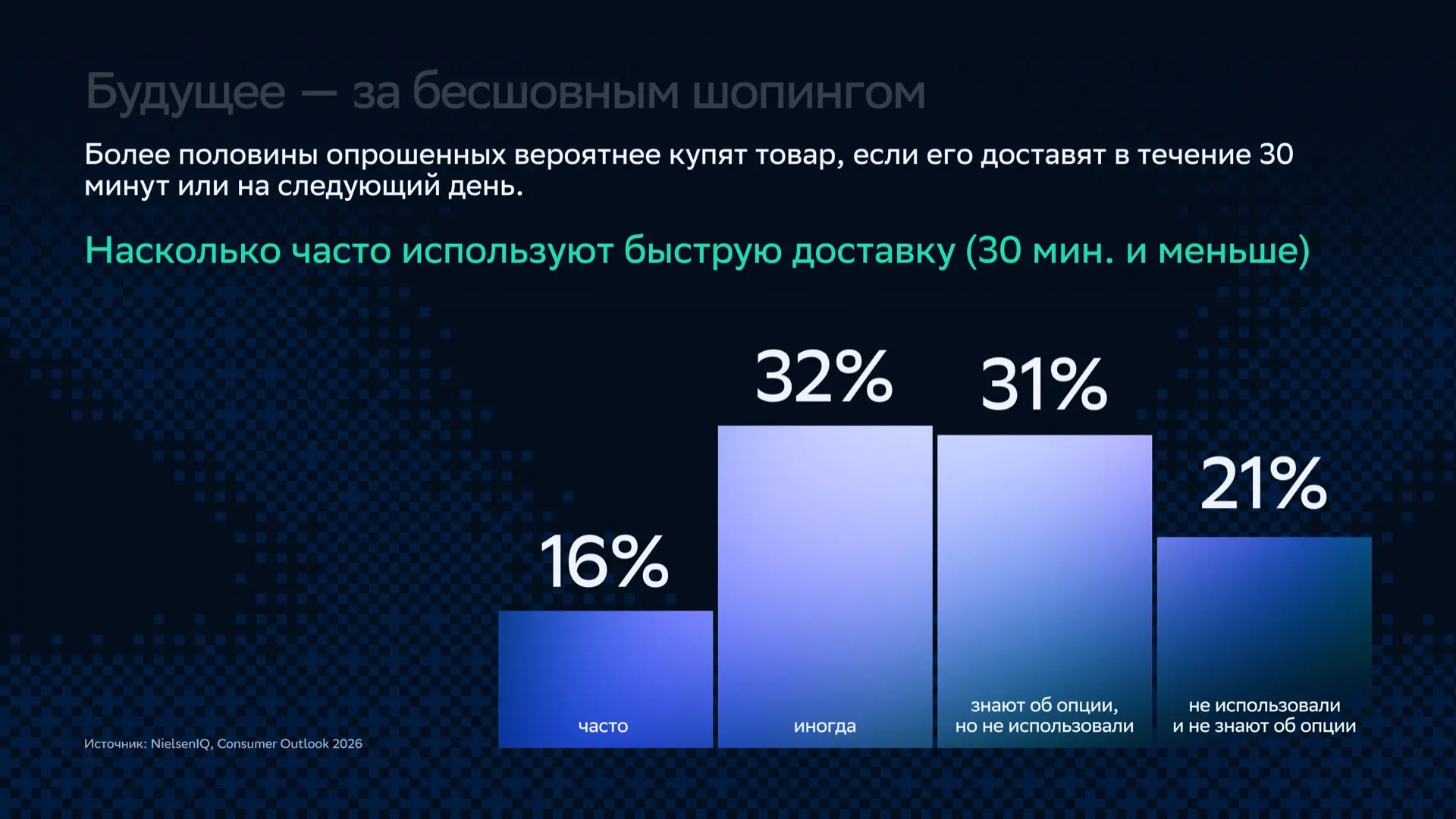 Будущее — за бесшовным шопингом

Более половины опрошенных вероятнее купят товар, если его доставят в течение 30 минут или на следующий день.

Насколько часто используют быструю доставку (30 мин. и меньше)

16%
часто

32%
иногда

31%
знают об опции, но не использовали

21%
не использовали и не знают об опции

Источник: NielsenIQ, Consumer Outlook 2026